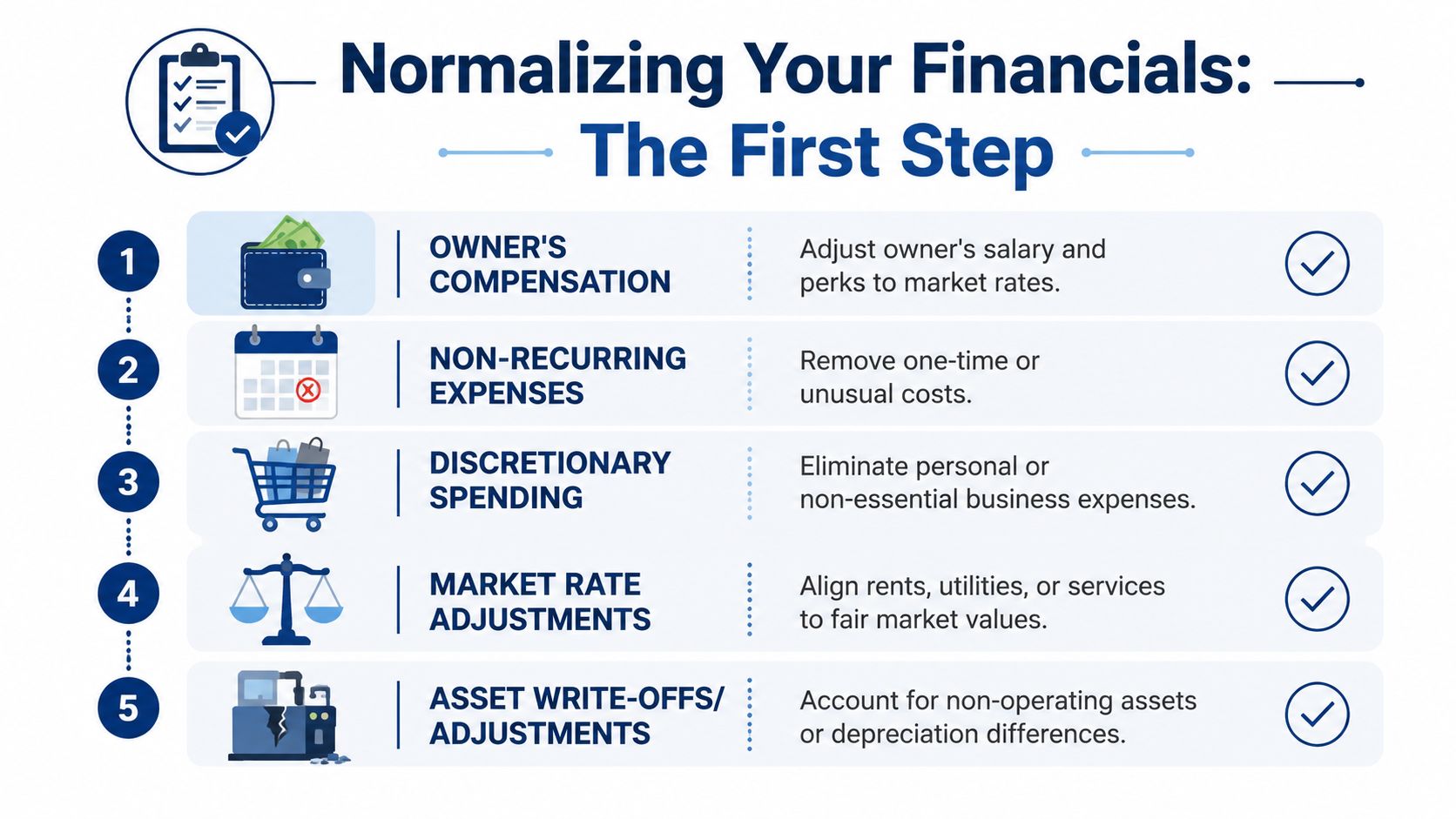 Normalizing Your Financials:
The First Step

1 OWNER'S COMPENSATION Adjust owner's salary and perks to market rates.

2 NON-RECURRING EXPENSES Remove one-time or unusual costs.

3 DISCRETIONARY SPENDING Eliminate personal or non-essential business expenses.

4 MARKET RATE ADJUSTMENTS Align rents, utilities, or services to fair market values.

5 ASSET WRITE-OFFS/ ADJUSTMENTS Account for non-operating assets or depreciation differences.